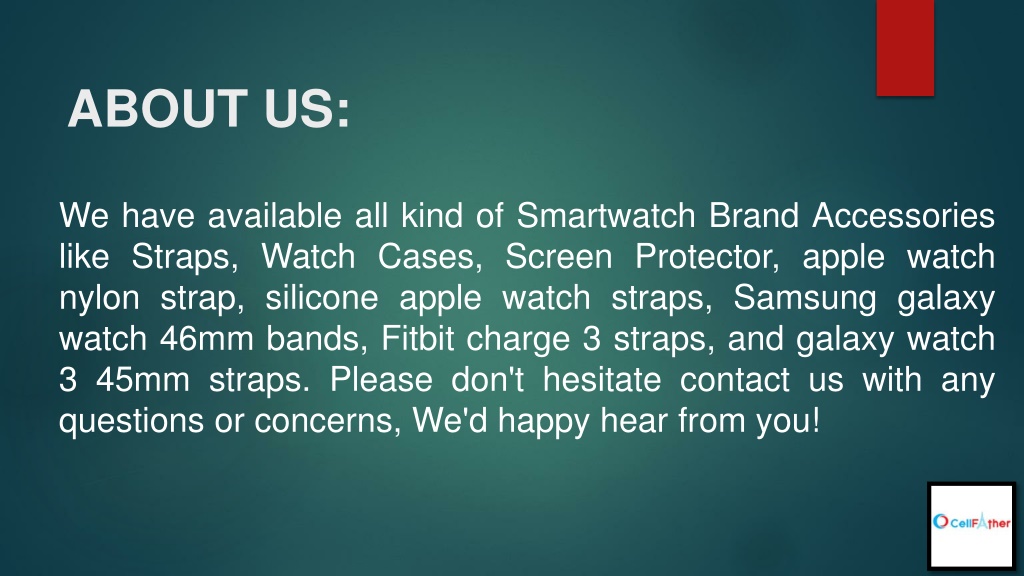 ABOUT US:

We have available all kind of Smartwatch Brand Accessories like Straps, Watch Cases, Screen Protector, apple watch nylon strap, silicone apple watch straps, Samsung galaxy watch 46mm bands, Fitbit charge 3 straps, and galaxy watch 3 45mm straps. Please don't hesitate contact us with any questions or concerns, We'd happy hear from you!

CellFAther